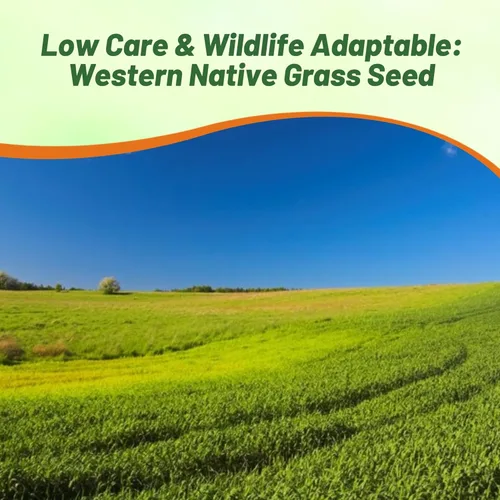 Low Care & Wildlife Adaptable: Western Native Grass Seed